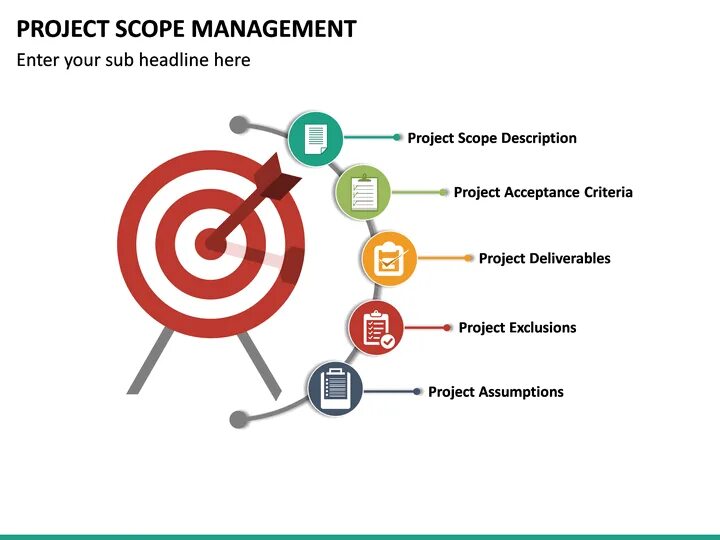 PROJECT SCOPE MANAGEMENT
Enter your sub headline here

Project Scope Description
Project Acceptance Criteria
Project Deliverables
Project Exclusions
Project Assumptions